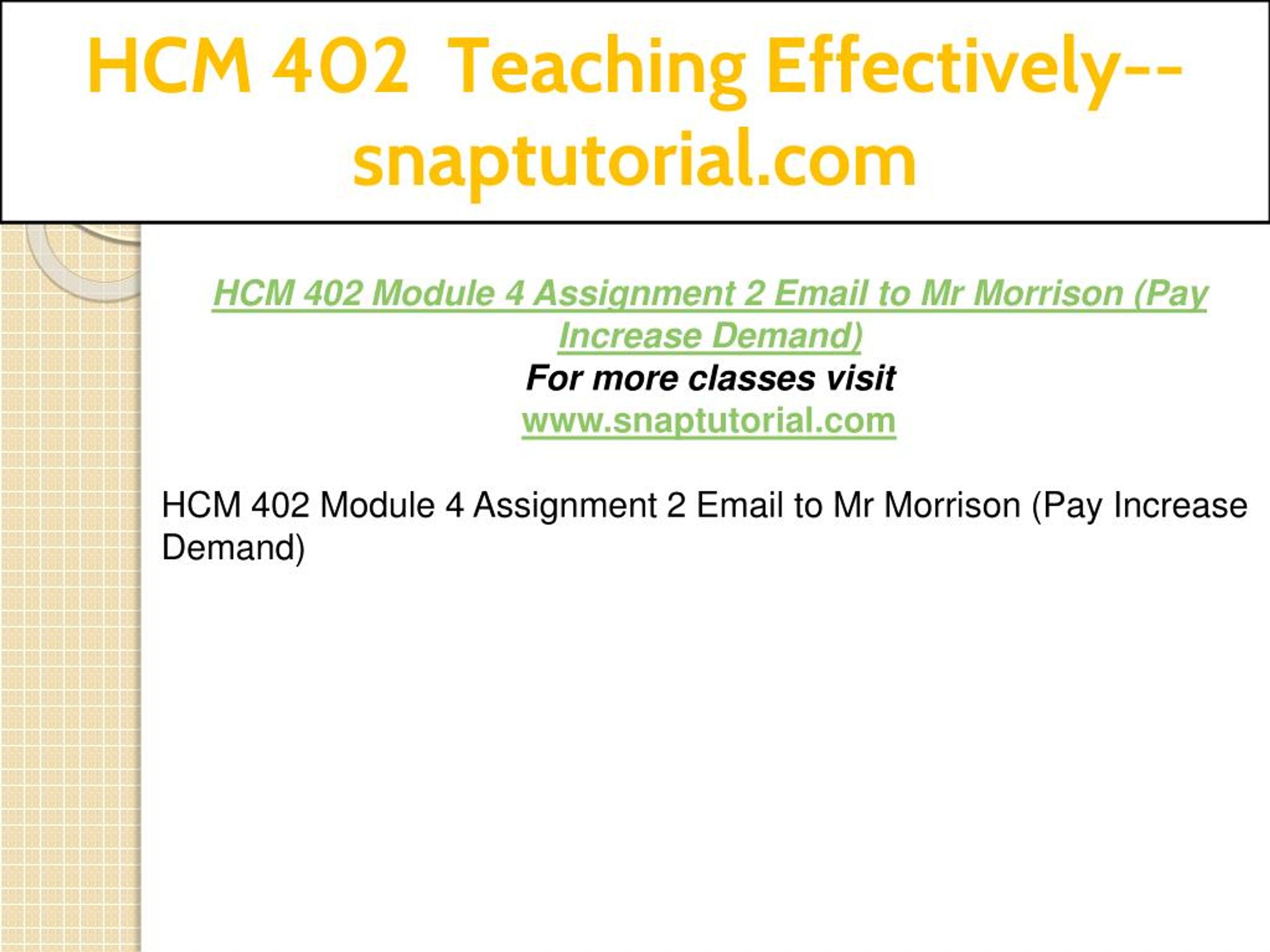 HCM 402 Teaching Effectively--snaptutorial.com

HCM 402 Module 4 Assignment 2 Email to Mr Morrison (Pay Increase Demand)
For more classes visit
www.snaptutorial.com

HCM 402 Module 4 Assignment 2 Email to Mr Morrison (Pay Increase Demand)